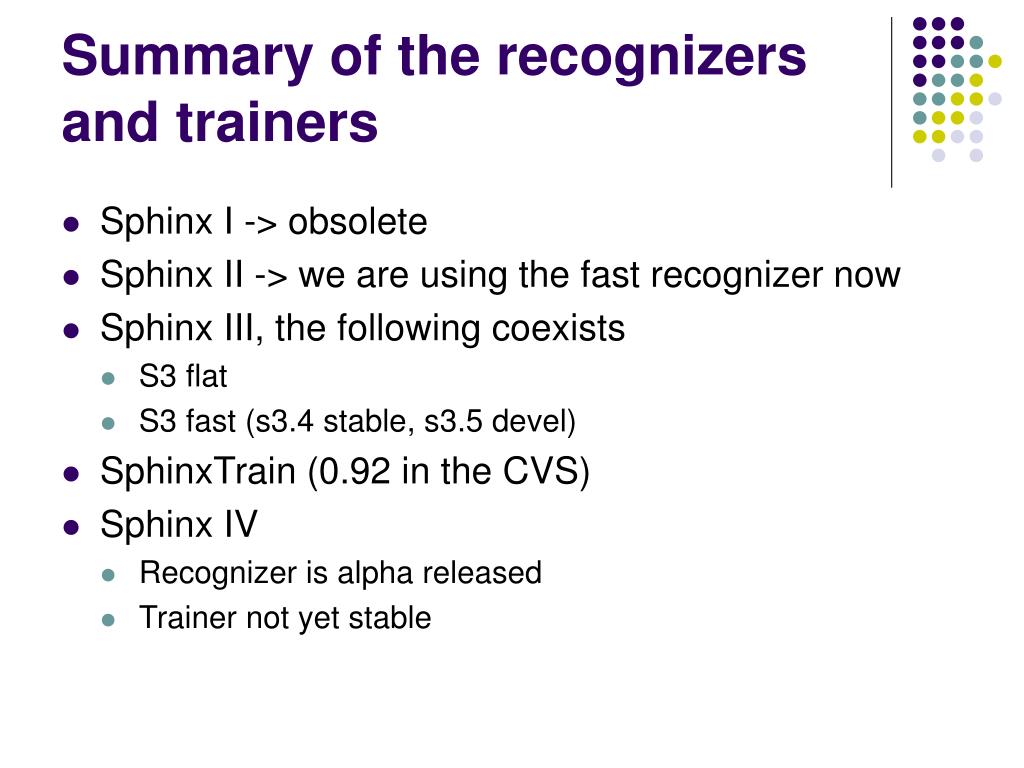 Summary of the recognizers and trainers

- Sphinx I -> obsolete
- Sphinx II -> we are using the fast recognizer now
- Sphinx III, the following coexists
  - S3 flat
  - S3 fast (s3.4 stable, s3.5 devel)
- SphinxTrain (0.92 in the CVS)
- Sphinx IV
  - Recognizer is alpha released
  - Trainer not yet stable